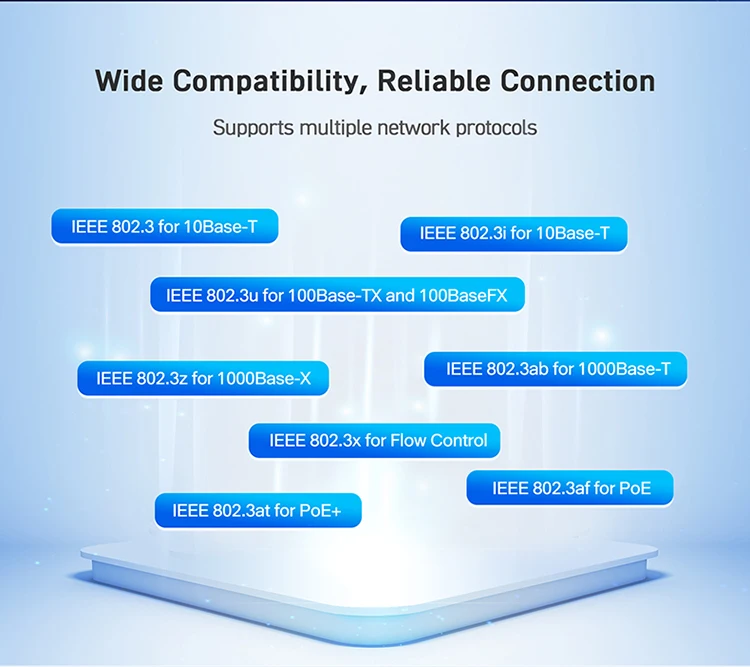 Wide Compatibility, Reliable Connection

Supports multiple network protocols

IEEE 802.3 for 10Base-T

IEEE 802.3i for 10Base-T

IEEE 802.3u for 100Base-TX and 100BaseFX

IEEE 802.3z for 1000Base-X

IEEE 802.3ab for 1000Base-T

IEEE 802.3x for Flow Control

IEEE 802.3af for PoE

IEEE 802.3at for PoE+